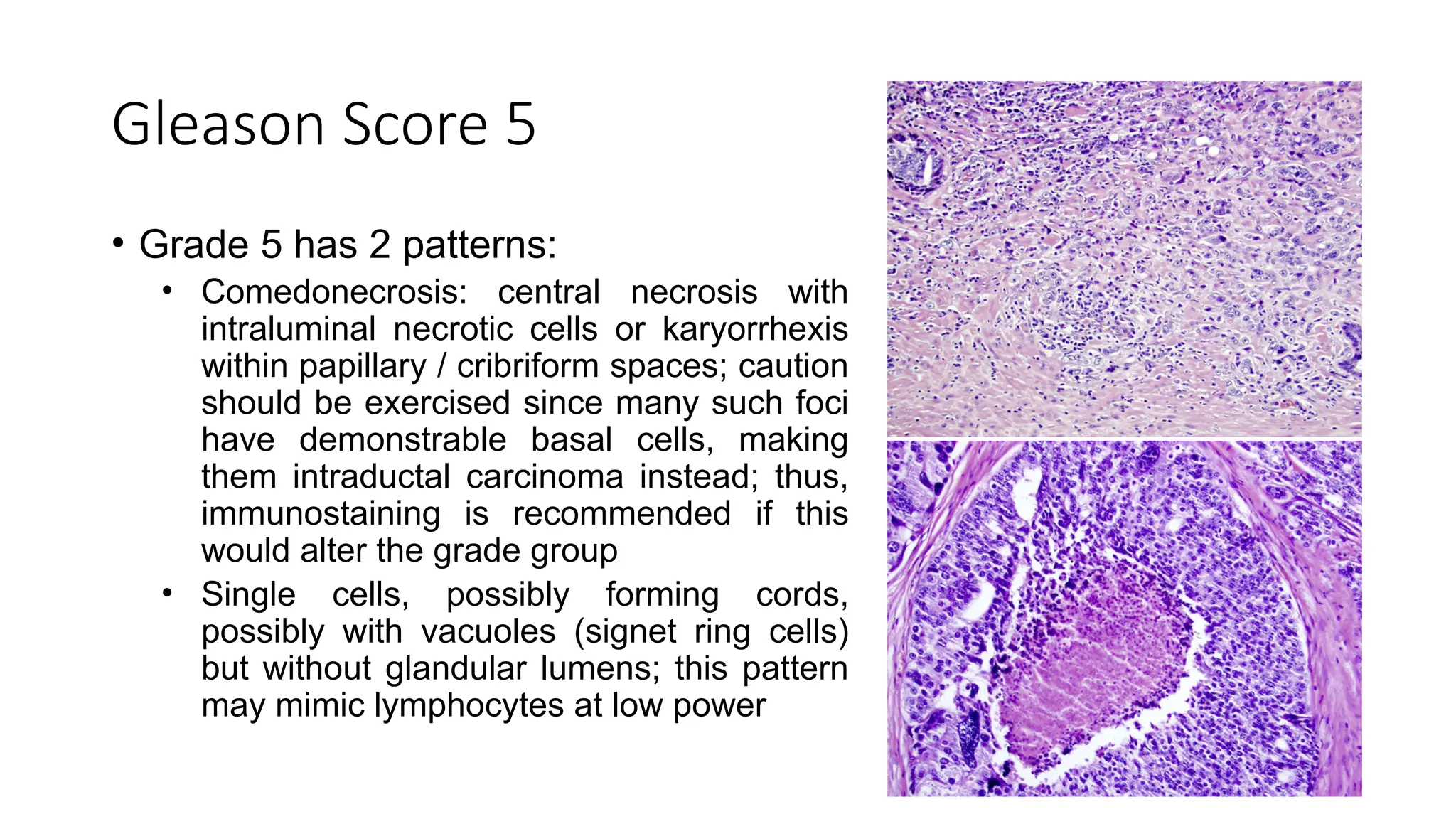 Gleason Score 5

• Grade 5 has 2 patterns:
  • Comedonecrosis: central necrosis with intraluminal necrotic cells or karyorrhexis within papillary / cribriform spaces; caution should be exercised since many such foci have demonstrable basal cells, making them intraductal carcinoma instead; thus, immunostaining is recommended if this would alter the grade group
  • Single cells, possibly forming cords, possibly with vacuoles (signet ring cells) but without glandular lumens; this pattern may mimic lymphocytes at low power